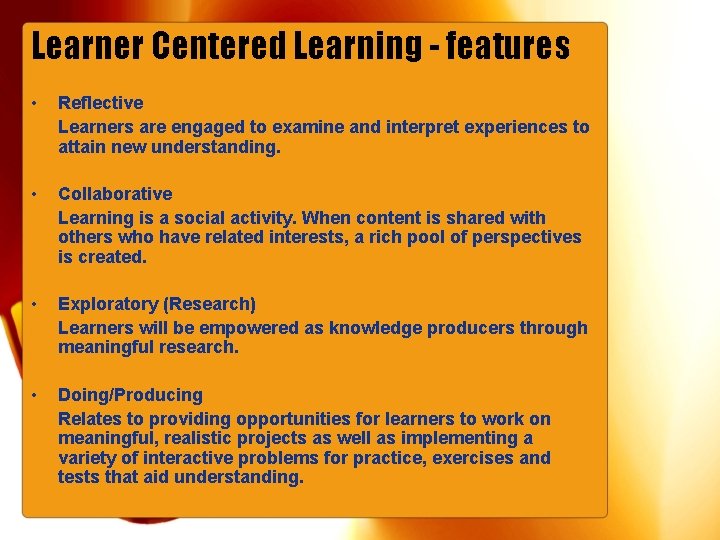 Learner Centered Learning - features

• Reflective
Learners are engaged to examine and interpret experiences to attain new understanding.

• Collaborative
Learning is a social activity. When content is shared with others who have related interests, a rich pool of perspectives is created.

• Exploratory (Research)
Learners will be empowered as knowledge producers through meaningful research.

• Doing/Producing
Relates to providing opportunities for learners to work on meaningful, realistic projects as well as implementing a variety of interactive problems for practice, exercises and tests that aid understanding.